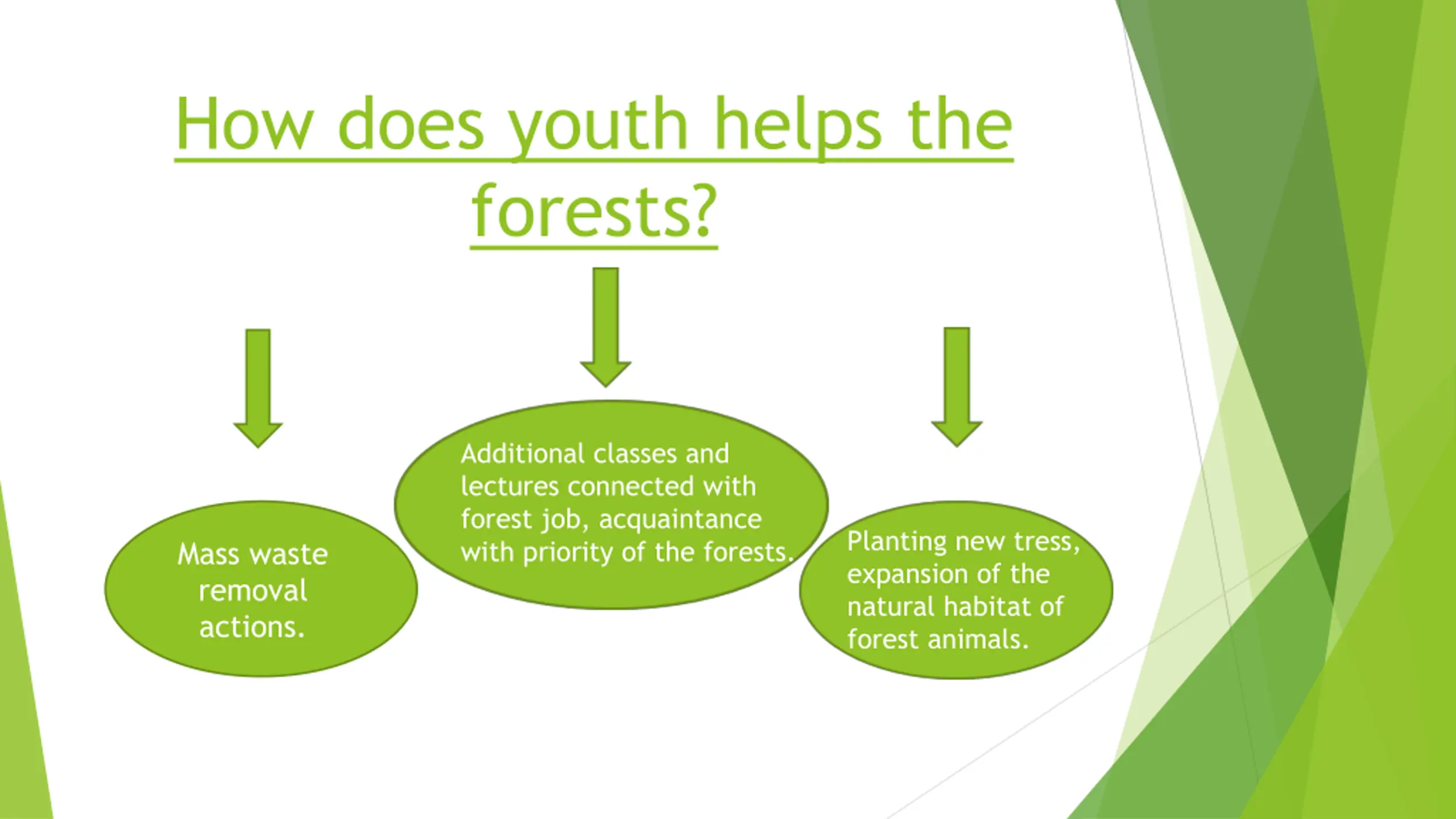 How does youth helps the forests?

Mass waste removal actions.

Additional classes and lectures connected with forest job, acquaintance with priority of the forests.

Planting new tress, expansion of the natural habitat of forest animals.